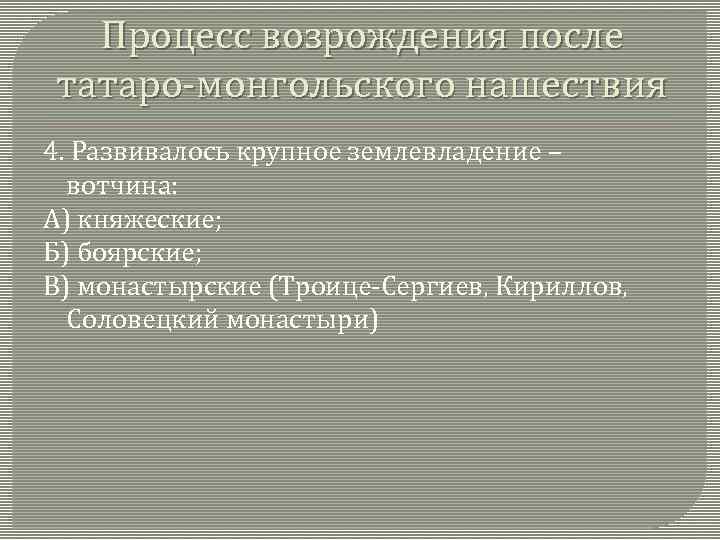 Процесс возрождения после татаро-монгольского нашествия

4. Развивалось крупное землевладение – вотчина:
А) княжеские;
Б) боярские;
В) монастырские (Троице-Сергиев, Кириллов, Соловецкий монастыри)